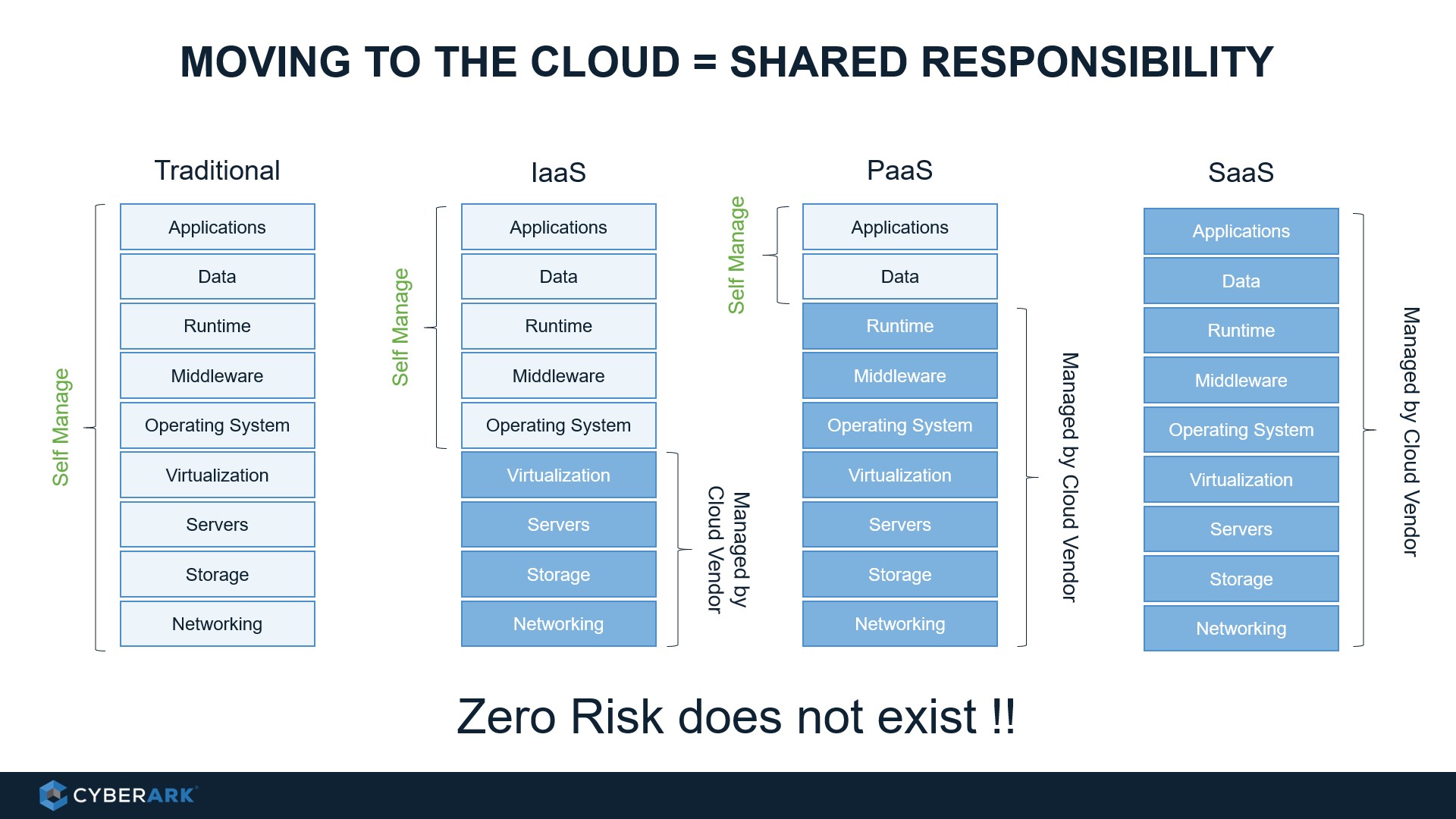 MOVING TO THE CLOUD = SHARED RESPONSIBILITY

Traditional

Self Manage

Applications
Data
Runtime
Middleware
Operating System
Virtualization
Servers
Storage
Networking

IaaS

Self Manage

Applications
Data
Runtime
Middleware
Operating System
Virtualization
Servers
Storage
Networking

Managed by Cloud Vendor

PaaS

Self Manage

Applications
Data
Runtime
Middleware
Operating System
Virtualization
Servers
Storage
Networking

Managed by Cloud Vendor

SaaS

Applications
Data
Runtime
Middleware
Operating System
Virtualization
Servers
Storage
Networking

Managed by Cloud Vendor

Zero Risk does not exist !!

CYBERARK